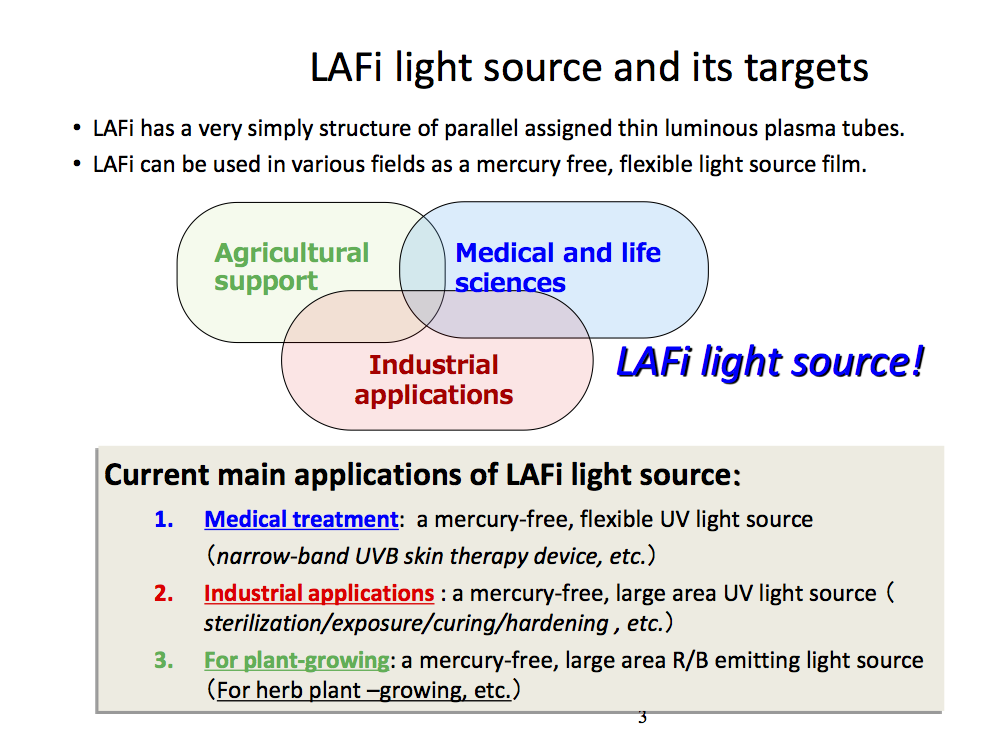 LAFi light source and its targets

• LAFi has a very simply structure of parallel assigned thin luminous plasma tubes.
• LAFi can be used in various fields as a mercury free, flexible light source film.

Agricultural support

Medical and life sciences

Industrial applications

LAFi light source!

Current main applications of LAFi light source:

1. Medical treatment: a mercury-free, flexible UV light source （narrow-band UVB skin therapy device, etc.）

2. Industrial applications : a mercury-free, large area UV light source（ sterilization/exposure/curing/hardening , etc.）

3. For plant-growing: a mercury-free, large area R/B emitting light source （For herb plant –growing, etc.）

3